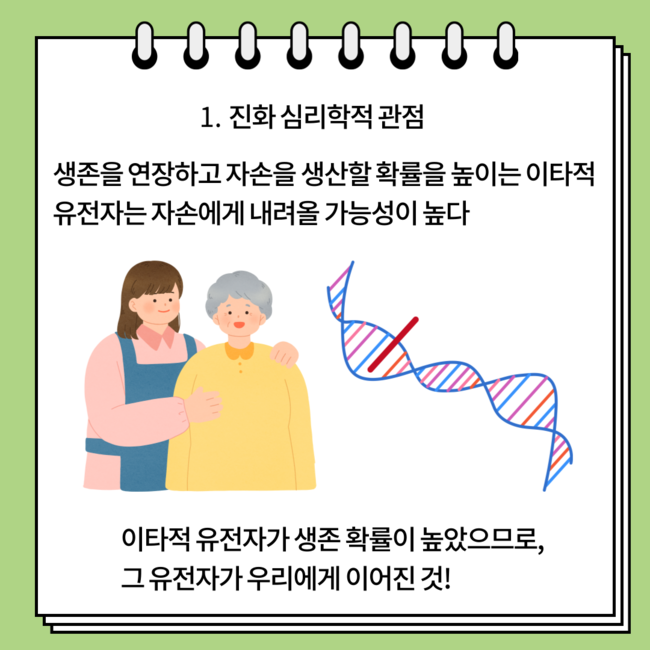 1. 진화 심리학적 관점

생존을 연장하고 자손을 생산할 확률을 높이는 이타적 유전자는 자손에게 내려올 가능성이 높다

이타적 유전자가 생존 확률이 높았으므로, 그 유전자가 우리에게 이어진 것!